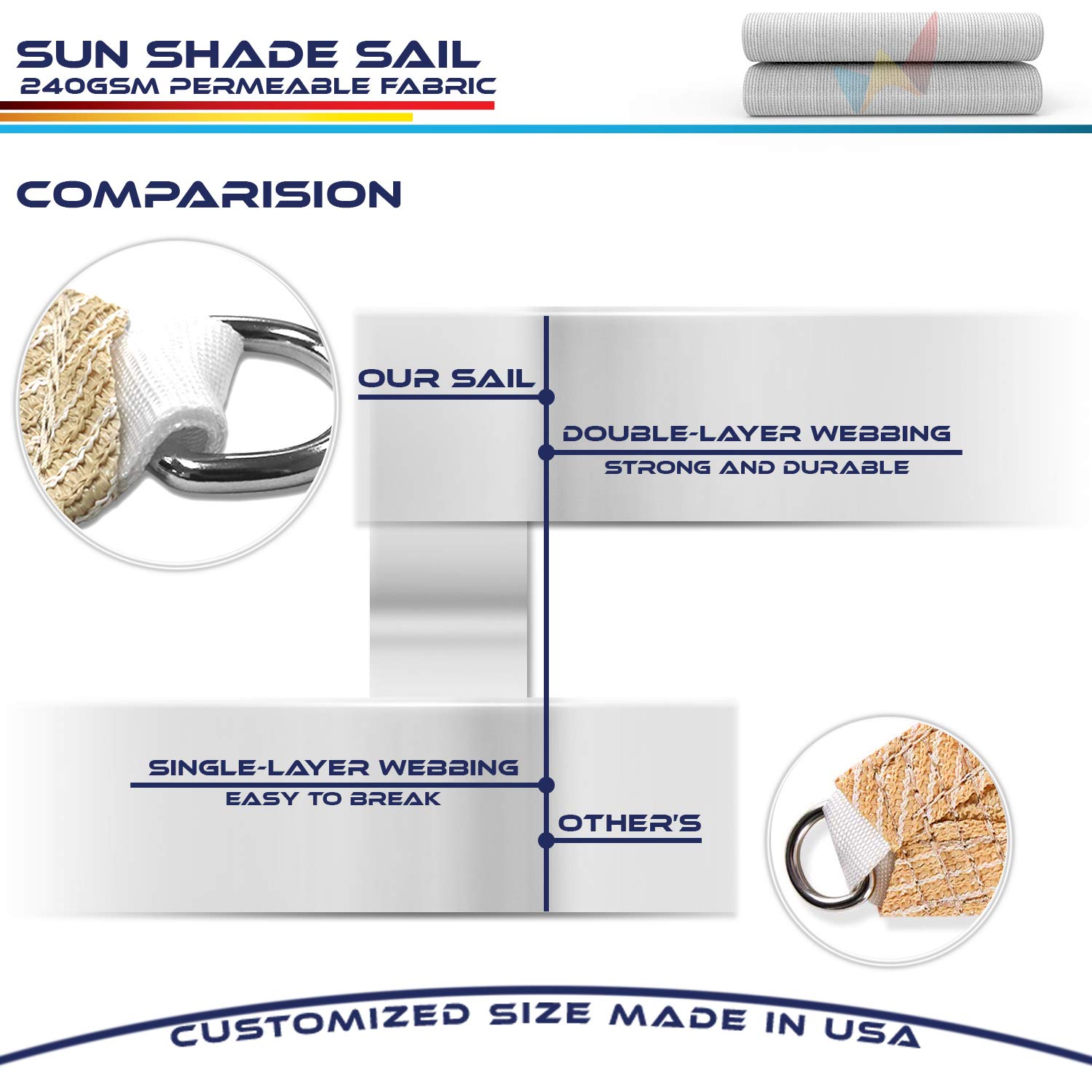 SUN SHADE SAIL
240GSM PERMEABLE FABRIC

COMPARISION

OUR SAIL

DOUBLE-LAYER WEBBING
STRONG AND DURABLE

SINGLE-LAYER WEBBING
EASY TO BREAK

OTHER'S

CUSTOMIZED SIZE MADE IN USA